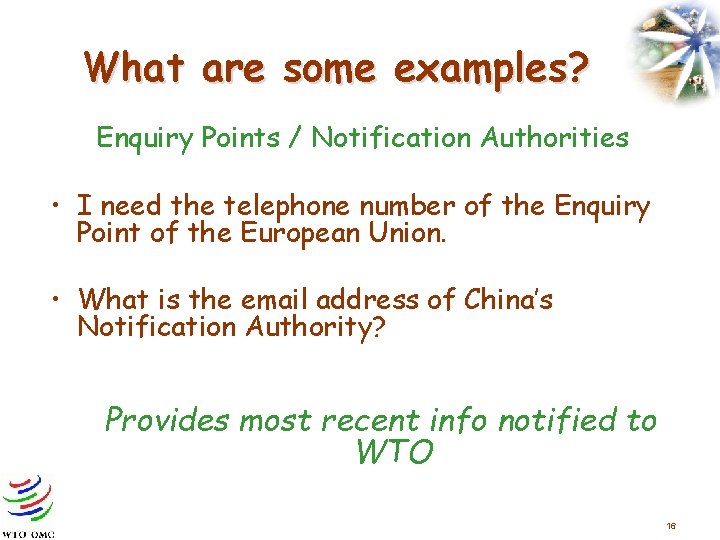 What are some examples?

Enquiry Points / Notification Authorities

• I need the telephone number of the Enquiry Point of the European Union.

• What is the email address of China's Notification Authority?

Provides most recent info notified to WTO

WTO OMC

16